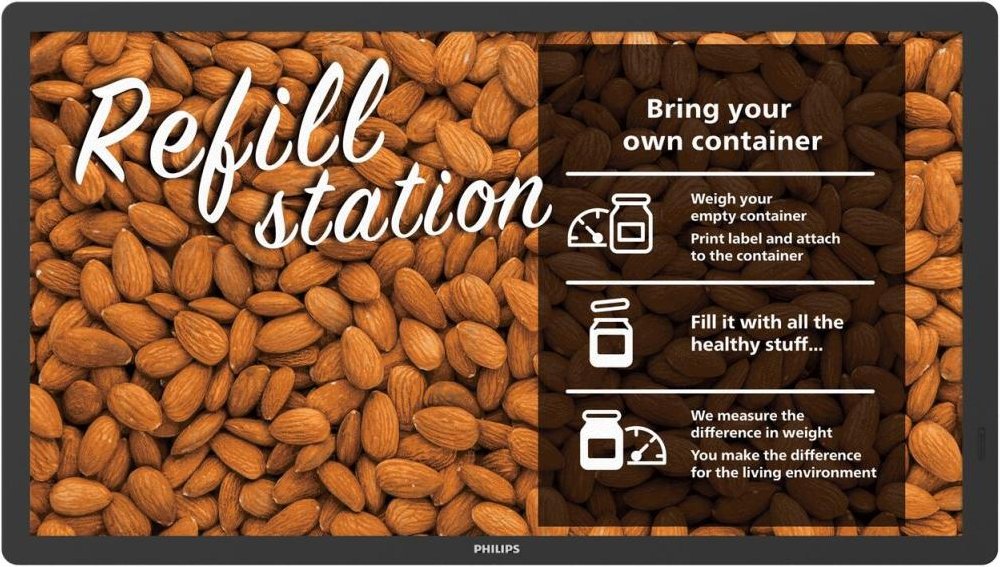 Refill station

Bring your own container

Weigh your empty container

Print label and attach to the container

Fill it with all the healthy stuff...

We measure the difference in weight

You make the difference for the living environment

PHILIPS